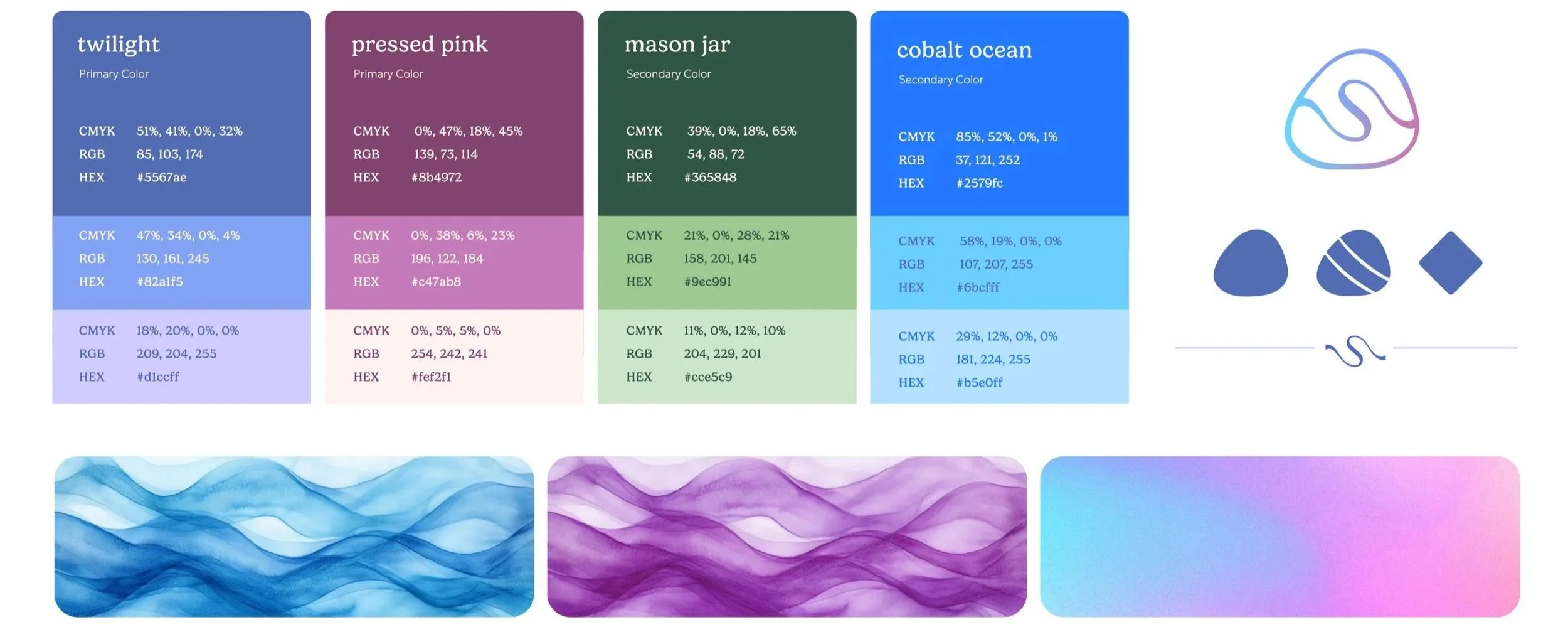 twilight
Primary Color

CMYK 51%, 41%, 0%, 32%
RGB 85, 103, 174
HEX #5567ae

CMYK 47%, 34%, 0%, 4%
RGB 130, 161, 245
HEX #82a1f5

CMYK 18%, 20%, 0%, 0%
RGB 209, 204, 255
HEX #d1ccff

pressed pink
Primary Color

CMYK 0%, 47%, 18%, 45%
RGB 139, 73, 114
HEX #8b4972

CMYK 0%, 38%, 6%, 23%
RGB 196, 122, 184
HEX #c47ab8

CMYK 0%, 5%, 5%, 0%
RGB 254, 242, 241
HEX #fef2f1

mason jar
Secondary Color

CMYK 39%, 0%, 18%, 65%
RGB 54, 88, 72
HEX #365848

CMYK 21%, 0%, 28%, 21%
RGB 158, 201, 145
HEX #9ec991

CMYK 11%, 0%, 12%, 10%
RGB 204, 229, 201
HEX #cce5c9

cobalt ocean
Secondary Color

CMYK 85%, 52%, 0%, 1%
RGB 37, 121, 252
HEX #2579fc

CMYK 58%, 19%, 0%, 0%
RGB 107, 207, 255
HEX #6bcfff

CMYK 29%, 12%, 0%, 0%
RGB 181, 224, 255
HEX #b5e0ff